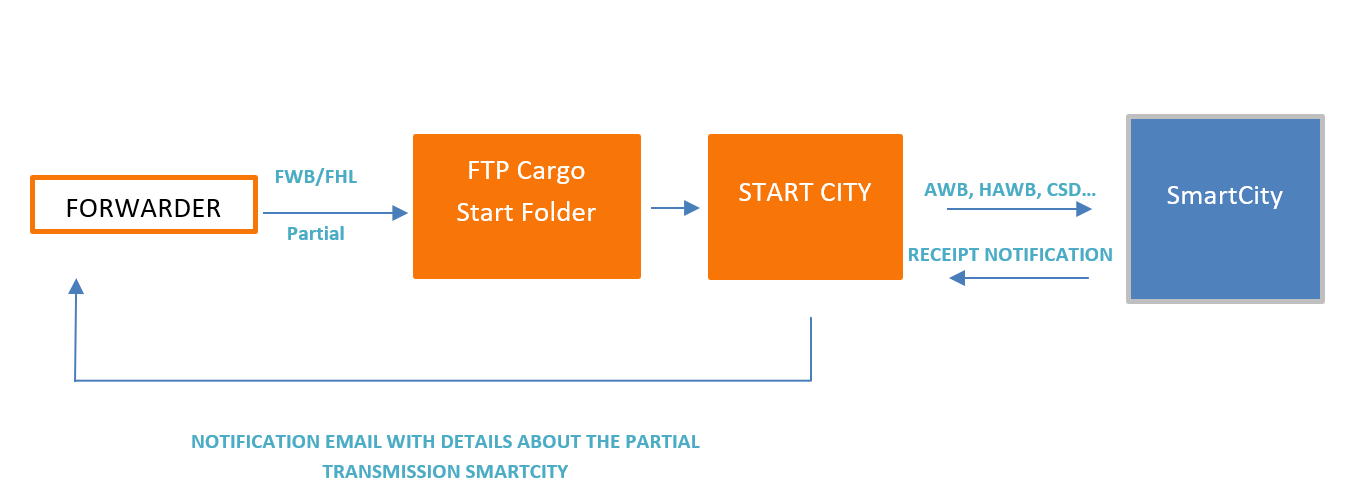 FORWARDER

FWB/FHL

Partial

FTP Cargo
Start Folder

START CITY

AWB, HAWB, CSD...

RECEIPT NOTIFICATION

SmartCity

NOTIFICATION EMAIL WITH DETAILS ABOUT THE PARTIAL TRANSMISSION SMARTCITY